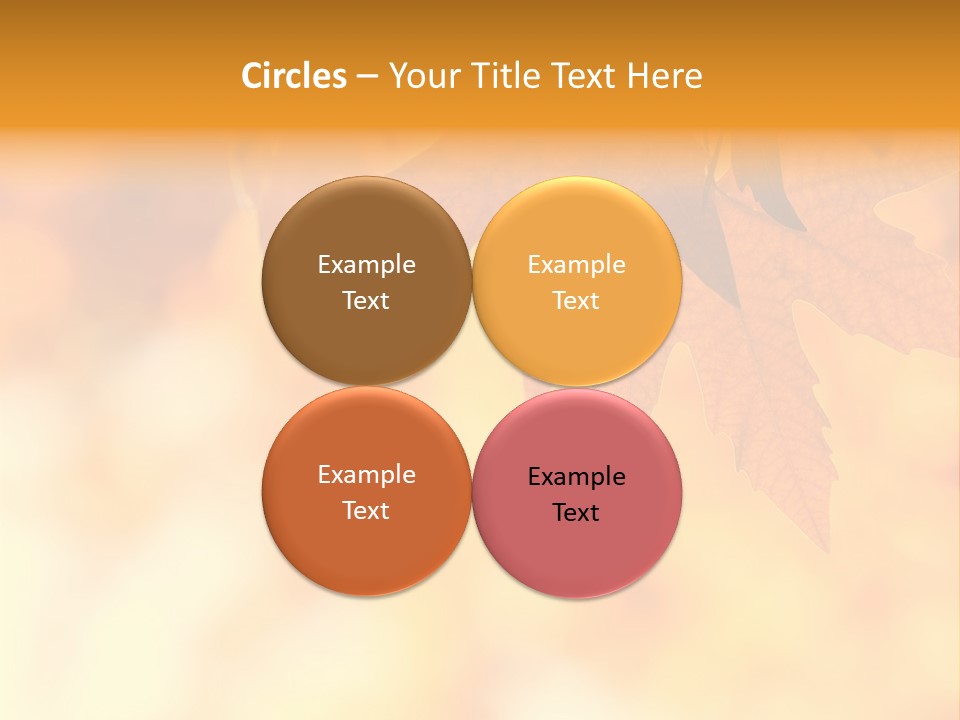 Circles – Your Title Text Here

Example Text

Example Text

Example Text

Example Text